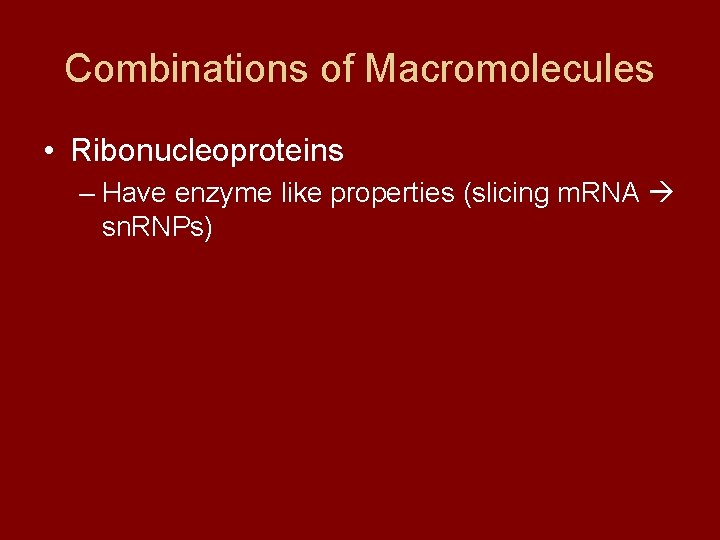 Combinations of Macromolecules

• Ribonucleoproteins

– Have enzyme like properties (slicing mRNA → snRNPs)